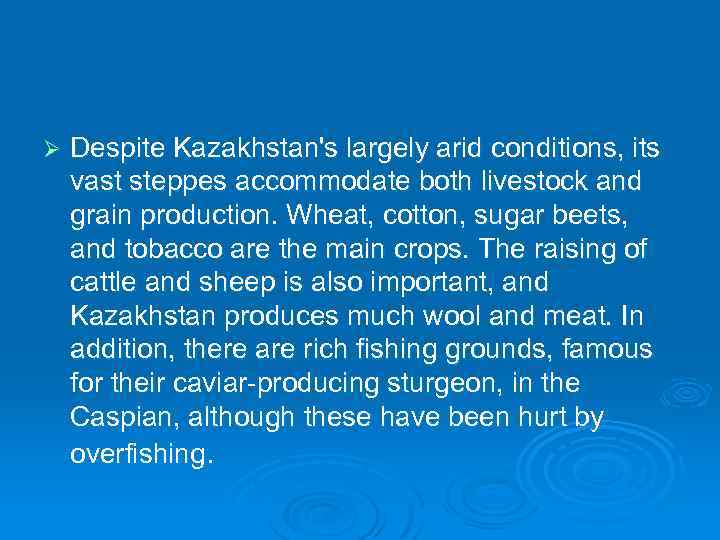 ➢ Despite Kazakhstan's largely arid conditions, its vast steppes accommodate both livestock and grain production. Wheat, cotton, sugar beets, and tobacco are the main crops. The raising of cattle and sheep is also important, and Kazakhstan produces much wool and meat. In addition, there are rich fishing grounds, famous for their caviar-producing sturgeon, in the Caspian, although these have been hurt by overfishing.